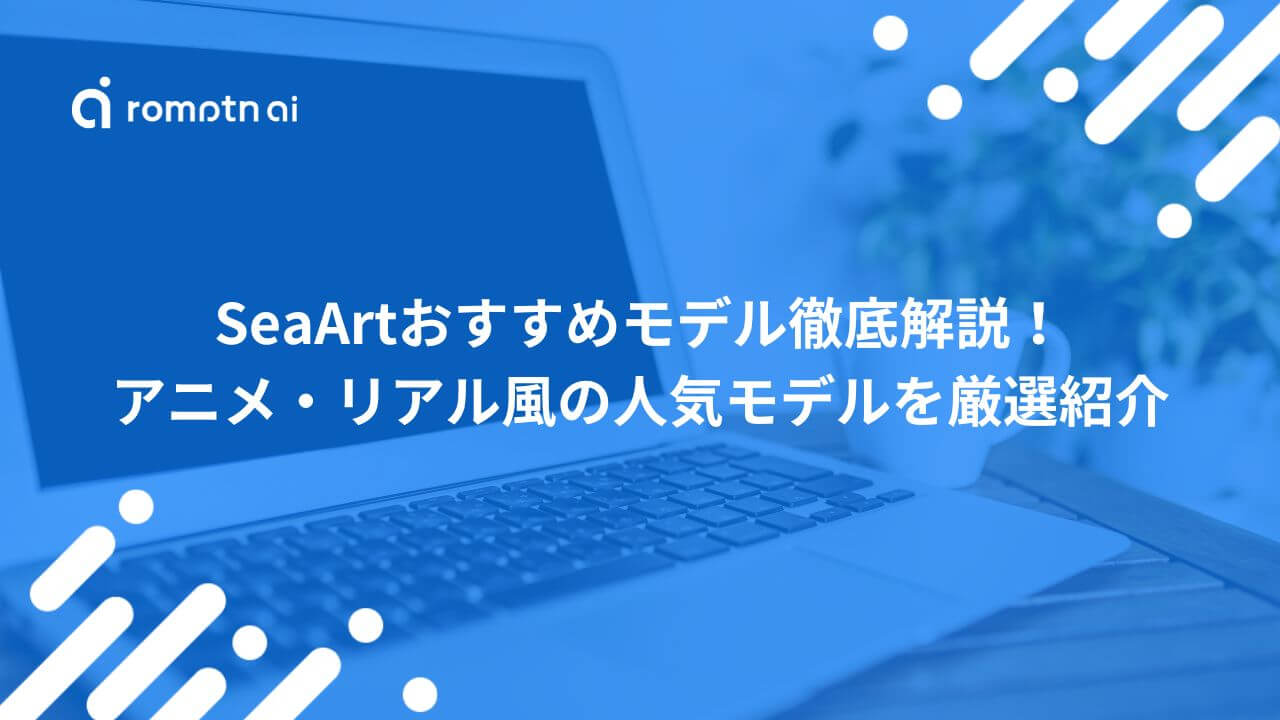 romptn ai

SeaArtおすすめモデル徹底解説！
アニメ・リアル風の人気モデルを厳選紹介